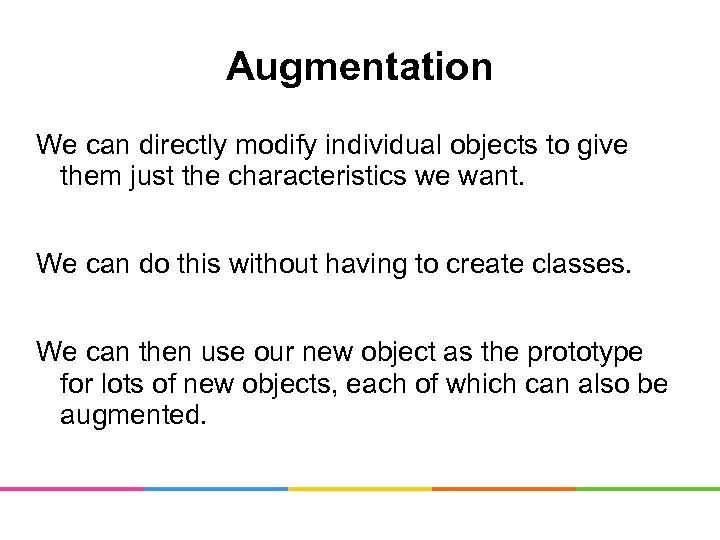 Augmentation

We can directly modify individual objects to give them just the characteristics we want.

We can do this without having to create classes.

We can then use our new object as the prototype for lots of new objects, each of which can also be augmented.